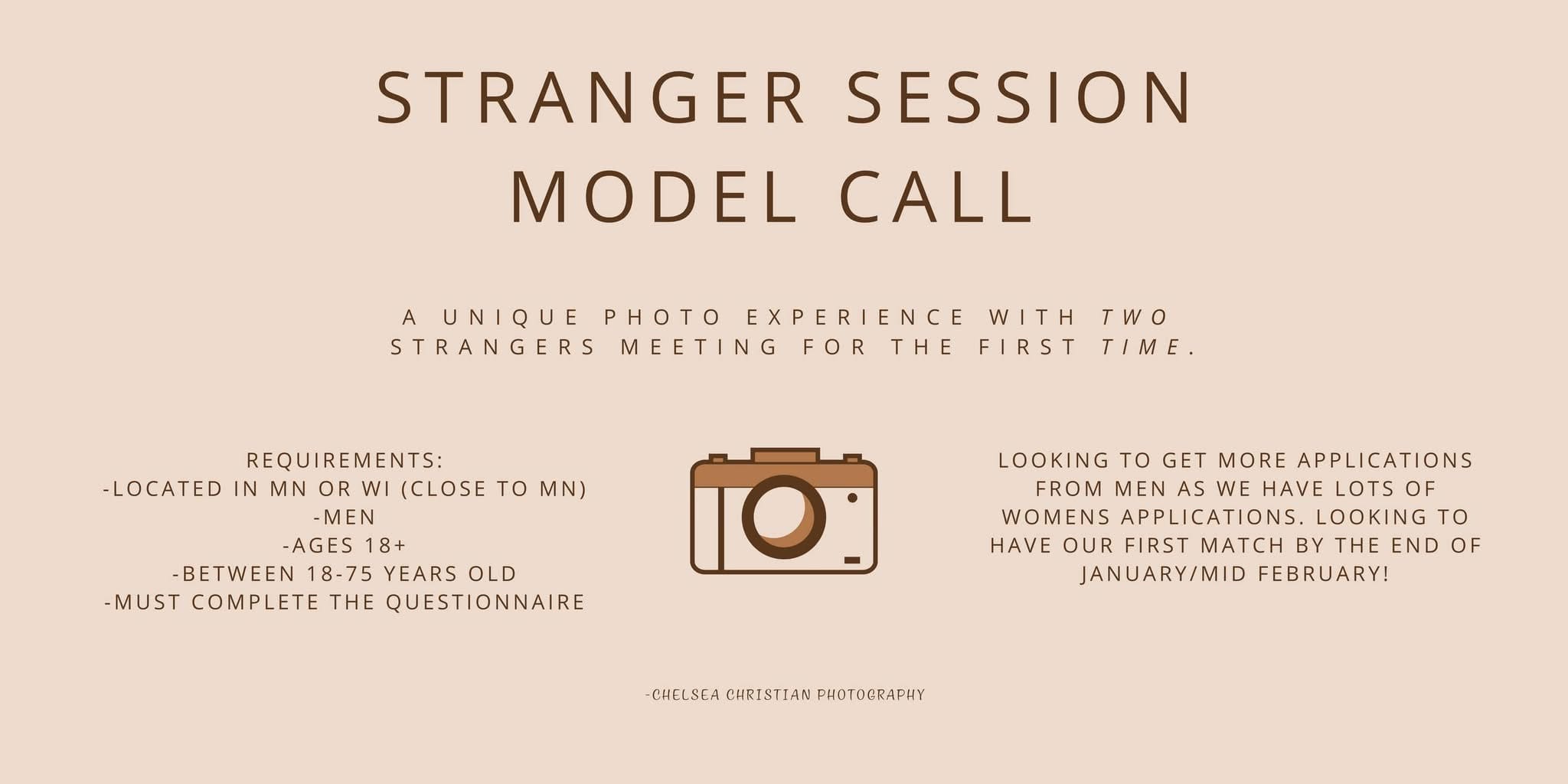 STRANGER SESSION
MODEL CALL

A UNIQUE PHOTO EXPERIENCE WITH TWO STRANGERS MEETING FOR THE FIRST TIME.

REQUIREMENTS:
-LOCATED IN MN OR WI (CLOSE TO MN)
-MEN
-AGES 18+
-BETWEEN 18-75 YEARS OLD
-MUST COMPLETE THE QUESTIONNAIRE

LOOKING TO GET MORE APPLICATIONS FROM MEN AS WE HAVE LOTS OF WOMENS APPLICATIONS. LOOKING TO HAVE OUR FIRST MATCH BY THE END OF JANUARY/MID FEBRUARY!

-CHELSEA CHRISTIAN PHOTOGRAPHY